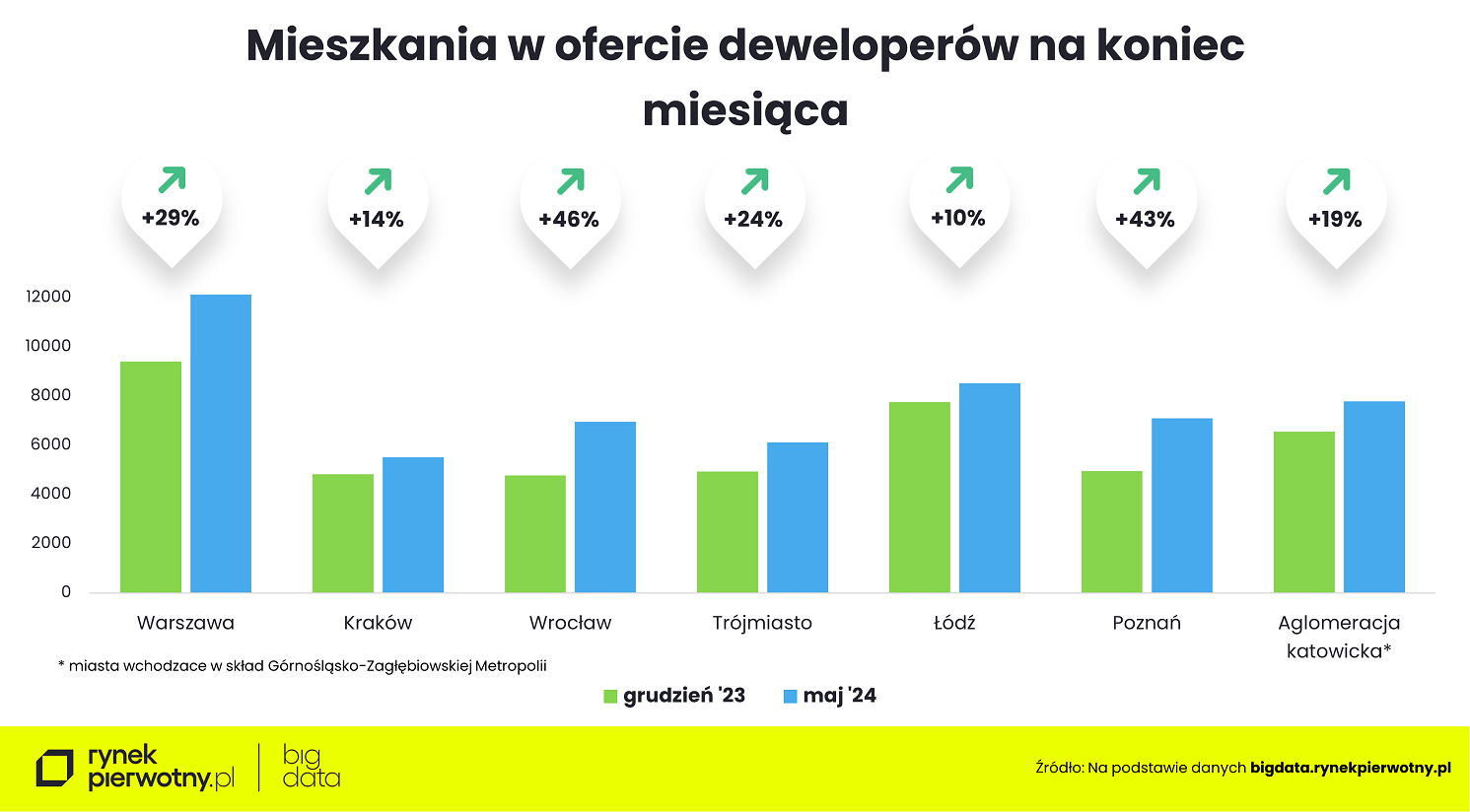 Mieszkania w ofercie deweloperów na koniec miesiąca

+29%
+14%
+46%
+24%
+10%
+43%
+19%

12000
10000
8000
6000
4000
2000
0

Warszawa
Kraków
Wrocław
Trójmiasto
Łódź
Poznań
Aglomeracja katowicka*

* miasta wchodzace w skład Górnośląsko-Zagłębiowskiej Metropolii

grudzień '23
maj '24

rynek pierwotny.pl
big data

Źródło: Na podstawie danych bigdata.rynekpierwotny.pl